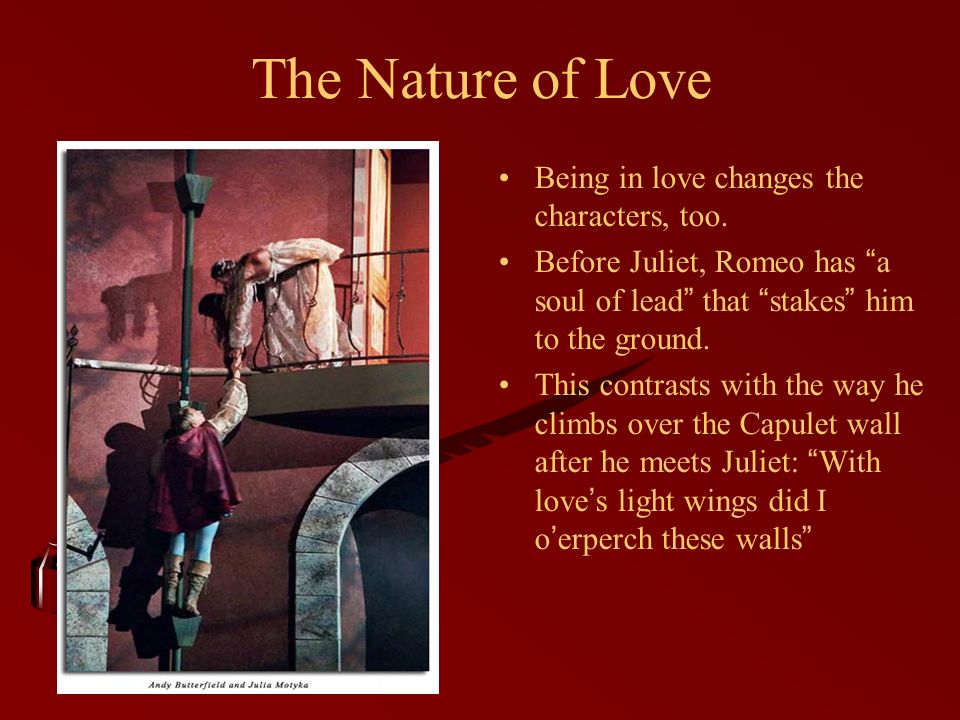 The Nature of Love

Andy Butterfield and Julia Motyka

• Being in love changes the characters, too.
• Before Juliet, Romeo has “a soul of lead” that “stakes” him to the ground.
• This contrasts with the way he climbs over the Capulet wall after he meets Juliet: “With love’s light wings did I o’erperch these walls”